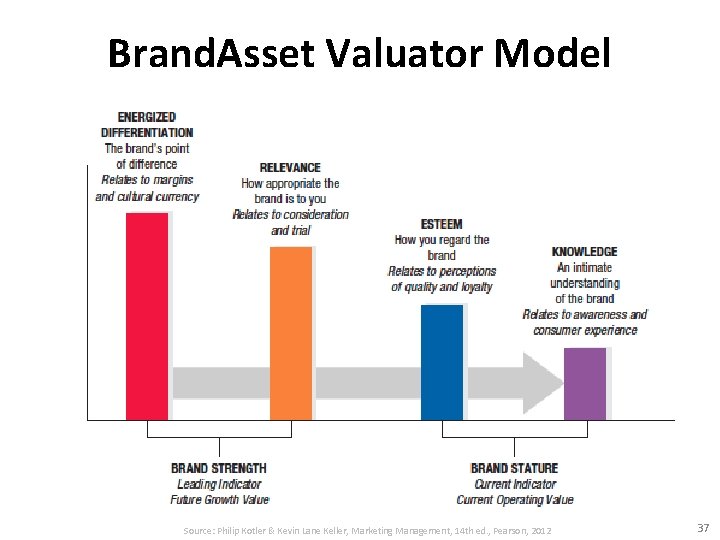 BrandAsset Valuator Model

ENERGIZED DIFFERENTIATION
The brand's point of difference
Relates to margins and cultural currency

RELEVANCE
How appropriate the brand is to you
Relates to consideration and trial

ESTEEM
How you regard the brand
Relates to perceptions of quality and loyalty

KNOWLEDGE
An intimate understanding of the brand
Relates to awareness and consumer experience

BRAND STRENGTH
Leading Indicator
Future Growth Value

BRAND STATURE
Current Indicator
Current Operating Value

Source: Philip Kotler & Kevin Lane Keller, Marketing Management, 14th ed., Pearson, 2012

37